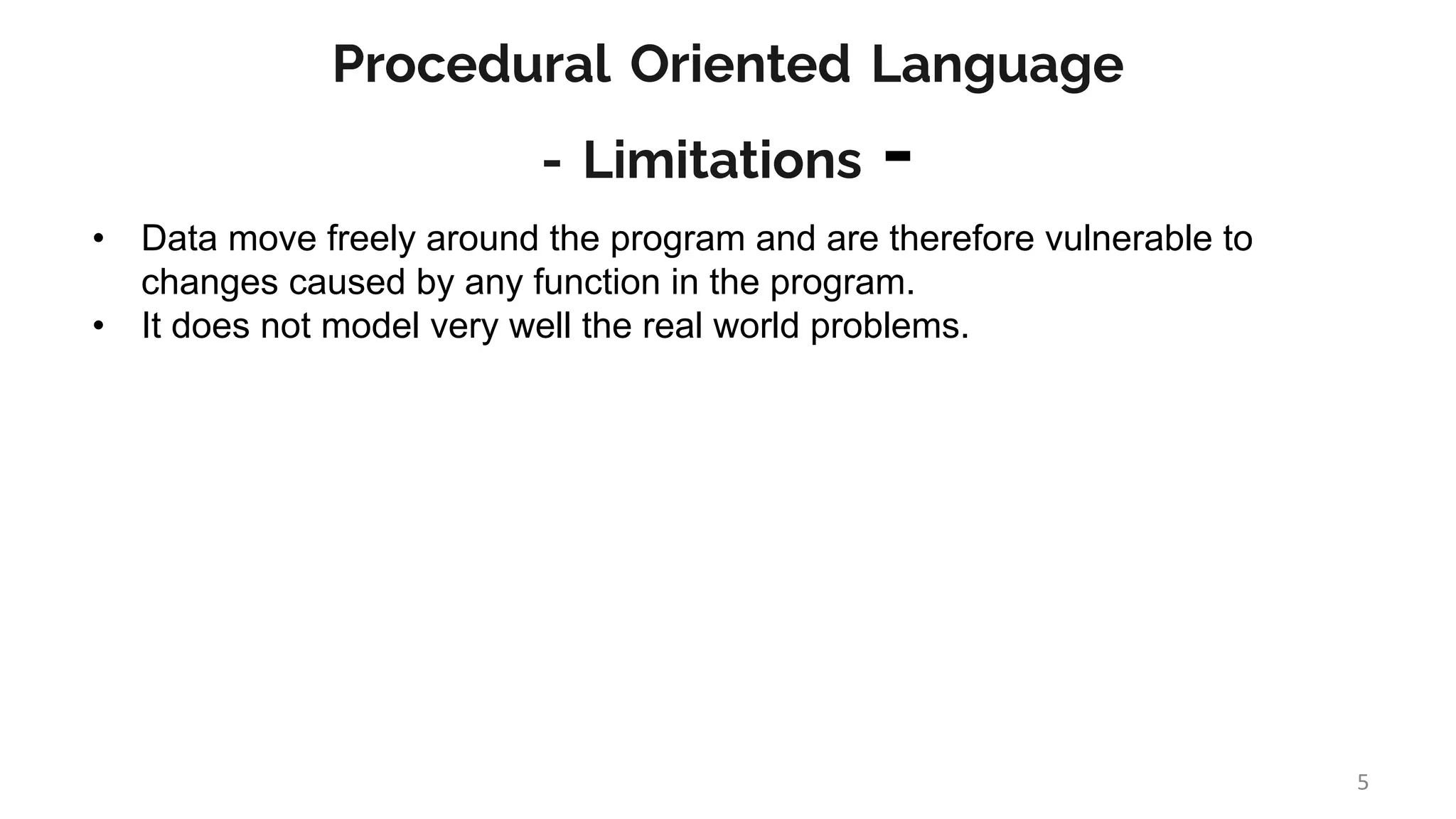 Procedural Oriented Language

- Limitations -

• Data move freely around the program and are therefore vulnerable to changes caused by any function in the program.
• It does not model very well the real world problems.

5